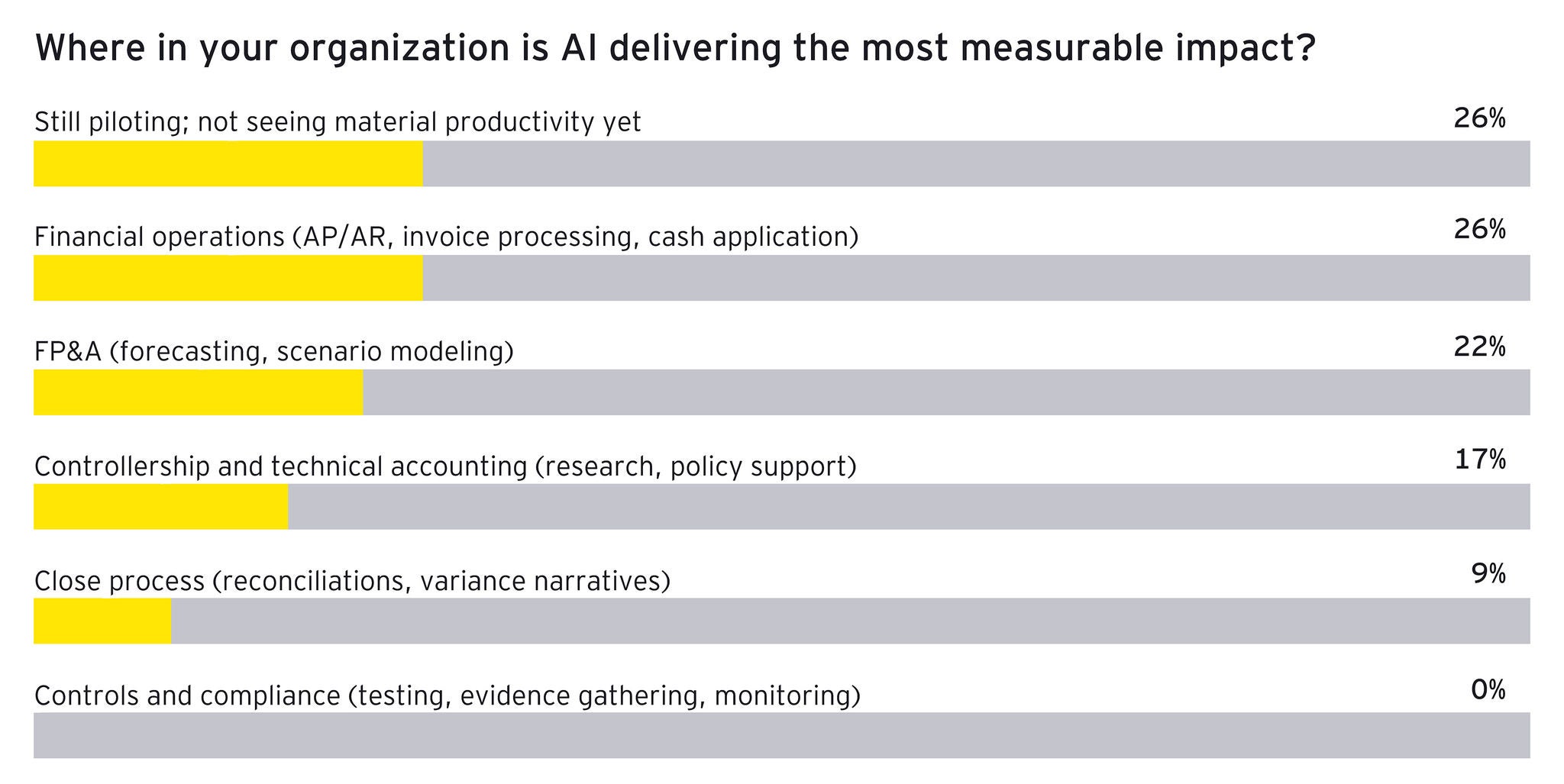 Where in your organization is AI delivering the most measurable impact?

Still piloting; not seeing material productivity yet 26%

Financial operations (AP/AR, invoice processing, cash application) 26%

FP&A (forecasting, scenario modeling) 22%

Controllership and technical accounting (research, policy support) 17%

Close process (reconciliations, variance narratives) 9%

Controls and compliance (testing, evidence gathering, monitoring) 0%